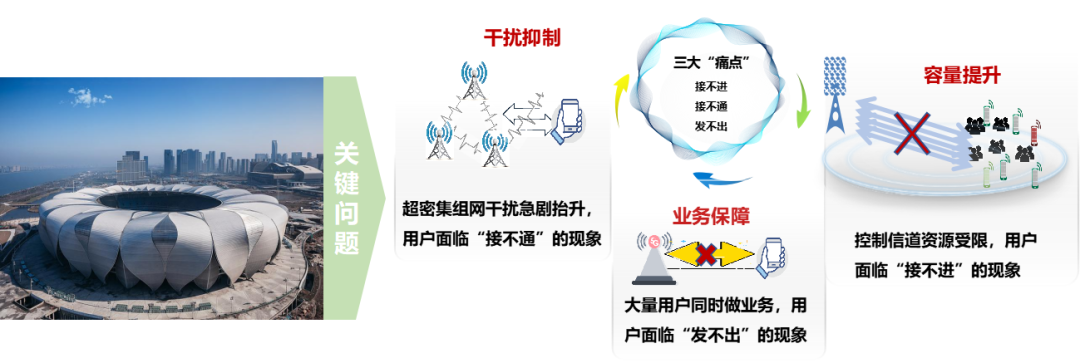 关键问题

干扰抑制

超密集组网干扰急剧抬升，用户面临“接不通”的现象

三大“痛点”
接不进
接不通
发不出

业务保障

大量用户同时做业务，用户面临“发不出”的现象

容量提升

控制信道资源受限，用户面临“接不进”的现象